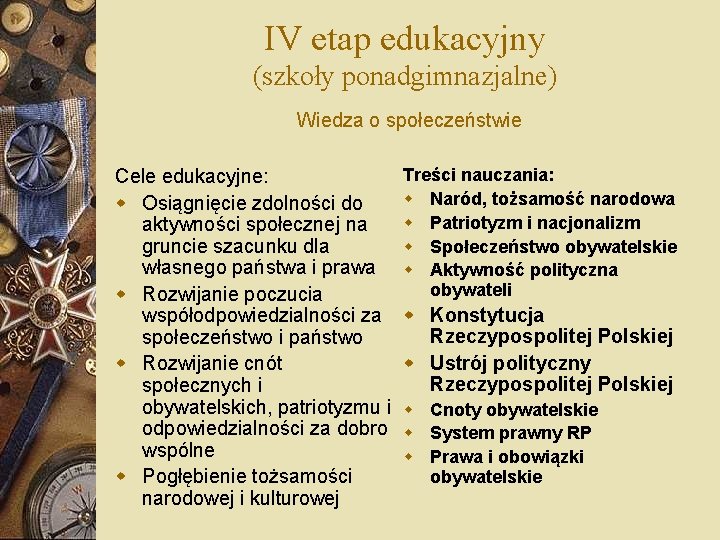 IV etap edukacyjny
(szkoły ponadgimnazjalne)

Wiedza o społeczeństwie

Cele edukacyjne:
- Osiągnięcie zdolności do aktywności społecznej na gruncie szacunku dla własnego państwa i prawa
- Rozwijanie poczucia współodpowiedzialności za społeczeństwo i państwo
- Rozwijanie cnót społecznych i obywatelskich, patriotyzmu i odpowiedzialności za dobro wspólne
- Pogłębienie tożsamości narodowej i kulturowej

Treści nauczania:
- Naród, tożsamość narodowa
- Patriotyzm i nacjonalizm
- Społeczeństwo obywatelskie
- Aktywność polityczna obywateli
- Konstytucja Rzeczypospolitej Polskiej
- Ustrój polityczny Rzeczypospolitej Polskiej
- Cnoty obywatelskie
- System prawny RP
- Prawa i obowiązki obywatelskie